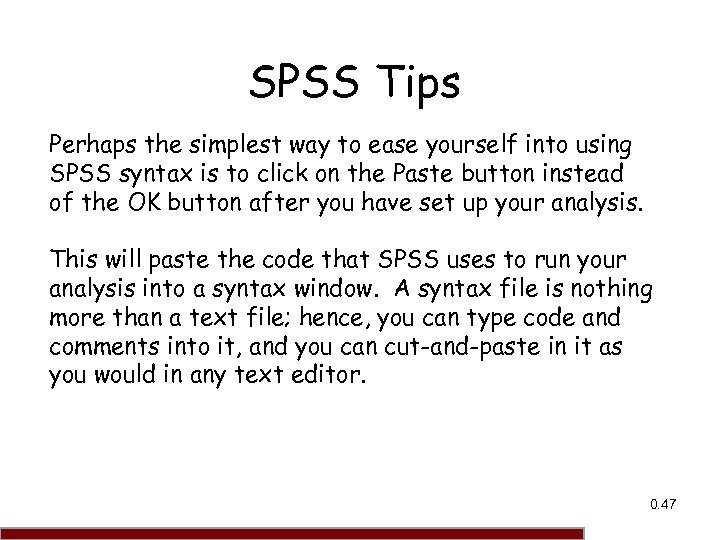 SPSS Tips

Perhaps the simplest way to ease yourself into using SPSS syntax is to click on the Paste button instead of the OK button after you have set up your analysis.

This will paste the code that SPSS uses to run your analysis into a syntax window. A syntax file is nothing more than a text file; hence, you can type code and comments into it, and you can cut-and-paste in it as you would in any text editor.

0.47